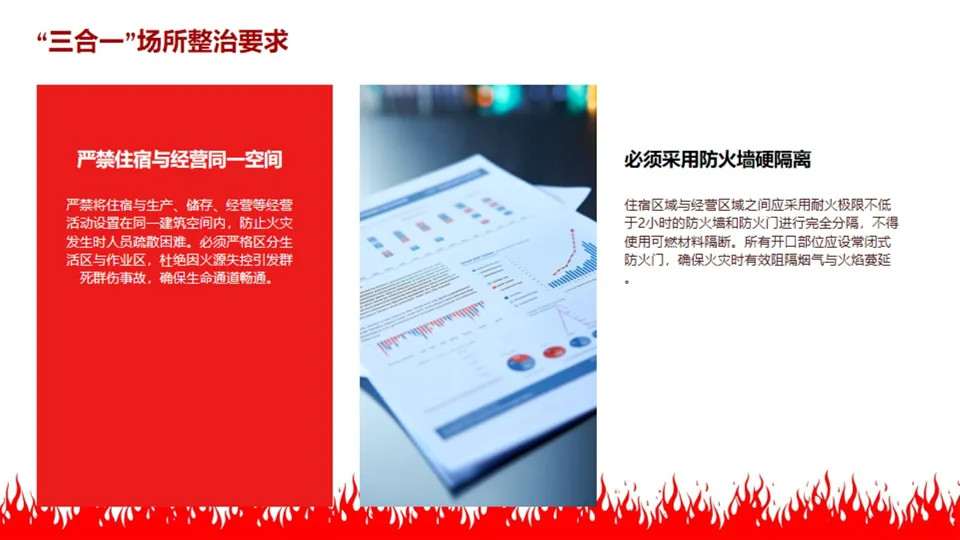 “三合一”场所整治要求

严禁住宿与经营同一空间

严禁将住宿与生产、储存、经营等经营活动设置在同一建筑空间内，防止火灾发生时人员疏散困难。必须严格区分生活区与作业区，杜绝因火源失控引发群死群伤事故，确保生命通道畅通。

必须采用防火墙硬隔离

住宿区域与经营区域之间应采用耐火极限不低于2小时的防火墙和防火门进行完全分隔，不得使用可燃材料隔断。所有开口部位应设常闭式防火门，确保火灾时有效阻隔烟气与火焰蔓延。